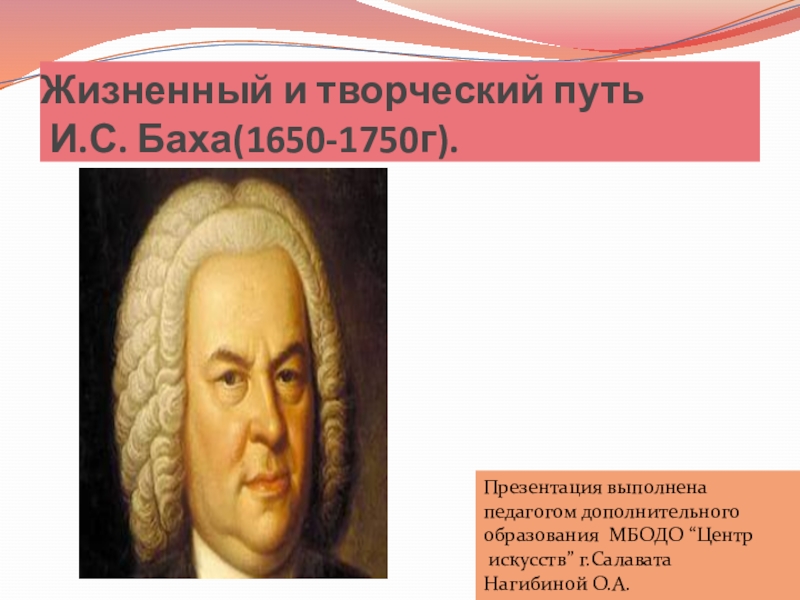 Жизненный и творческий путь
И.С. Баха(1650-1750г).

Презентация выполнена педагогом дополнительного образования МБОДО “Центр искусств” г.Салавата Нагибиной О.А.